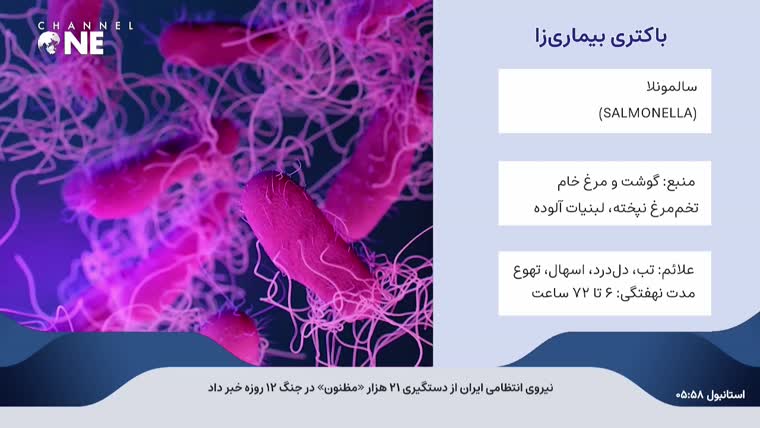 CHANNEL ONE

باکتری بیماری‌زا

سالمونلا
(SALMONELLA)

منبع: گوشت و مرغ خام
تخم‌مرغ نپخته، لبنیات آلوده

علائم: تب، دل‌درد، اسهال، تهوع
مدت نهفتگی: ۶ تا ۷۲ ساعت

نیروی انتظامی ایران از دستگیری ۲۱ هزار «مظنون» در جنگ ۱۲ روزه خبر داد

استانبول ۰۵:۵۸